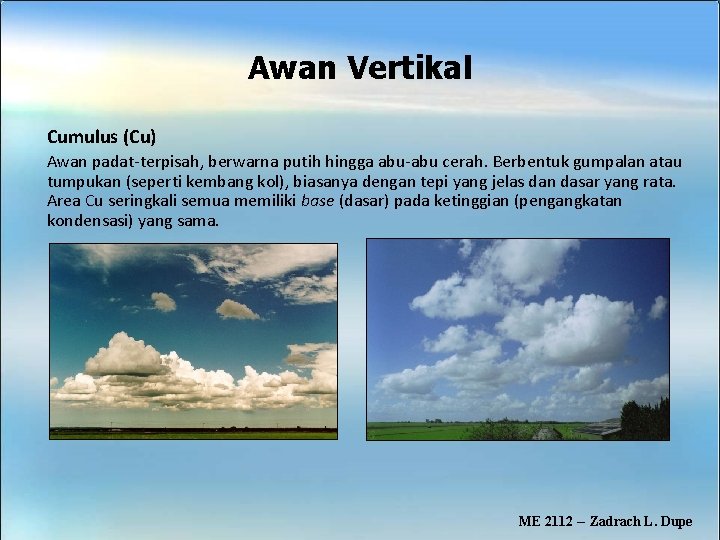 Awan Vertikal

Cumulus (Cu)
Awan padat-terpisah, berwarna putih hingga abu-abu cerah. Berbentuk gumpalan atau tumpukan (seperti kembang kol), biasanya dengan tepi yang jelas dan dasar yang rata. Area Cu seringkali semua memiliki base (dasar) pada ketinggian (pengangkatan kondensasi) yang sama.

ME 2112 – Zadrach L. Dupe